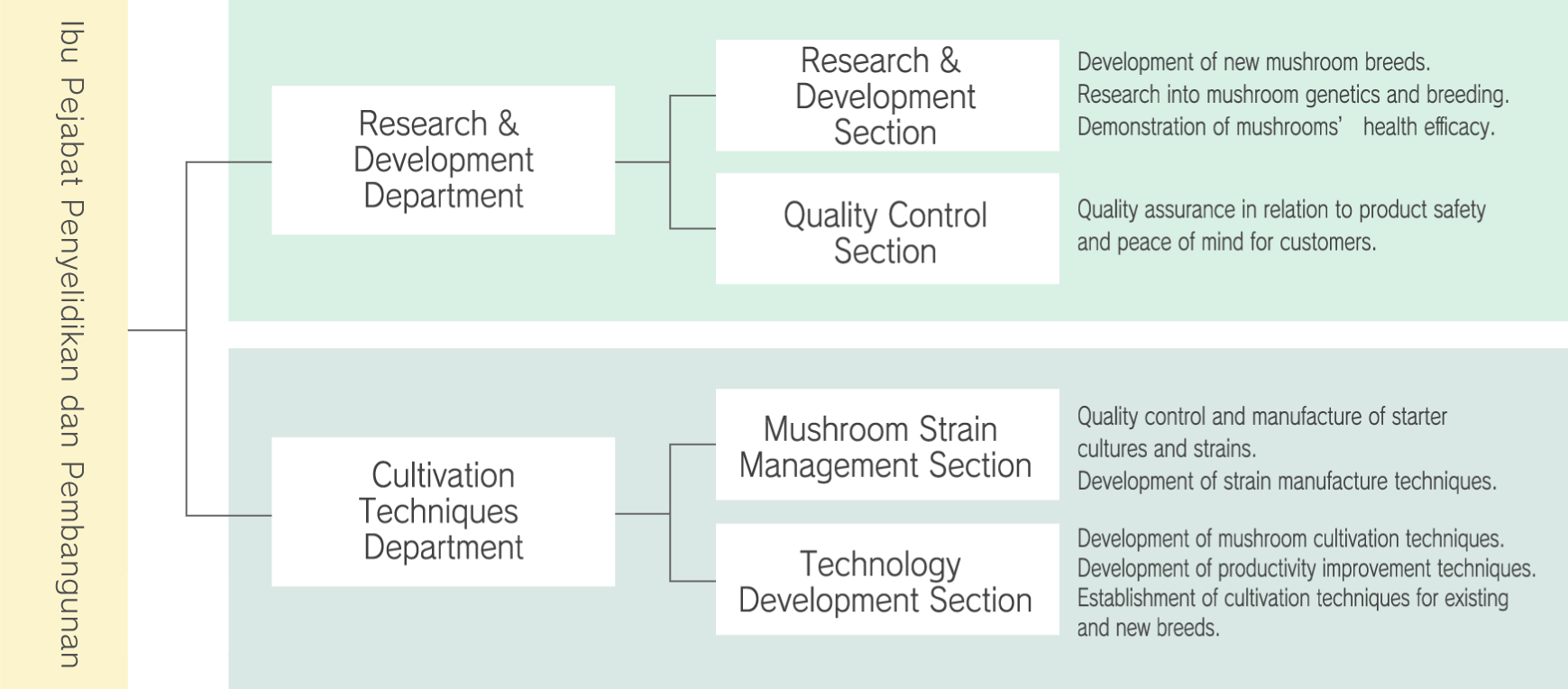 Ibu Pejabat Penyelidikan dan Pembangunan

Research & Development Department

Research & Development Section

Development of new mushroom breeds.
Research into mushroom genetics and breeding.
Demonstration of mushrooms' health efficacy.

Quality Control Section

Quality assurance in relation to product safety and peace of mind for customers.

Cultivation Techniques Department

Mushroom Strain Management Section

Quality control and manufacture of starter cultures and strains.
Development of strain manufacture techniques.

Technology Development Section

Development of mushroom cultivation techniques.
Development of productivity improvement techniques.
Establishment of cultivation techniques for existing and new breeds.